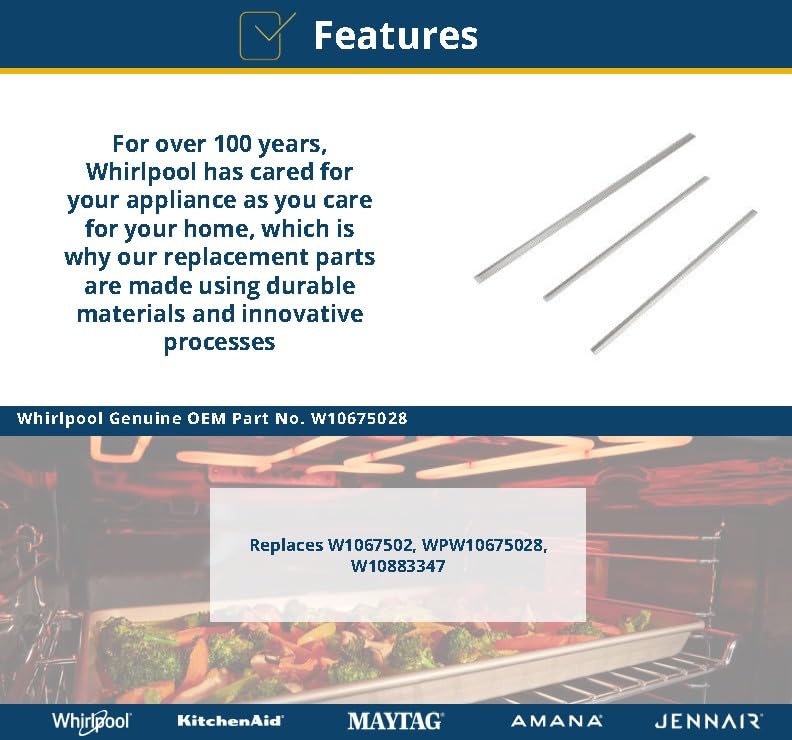 Features

For over 100 years, Whirlpool has cared for your appliance as you care for your home, which is why our replacement parts are made using durable materials and innovative processes

Whirlpool Genuine OEM Part No. W10675028

Replaces W1067502, WPW10675028, W10883347

Whirlpool KitchenAid MAYTAG AMANA JENNAIR